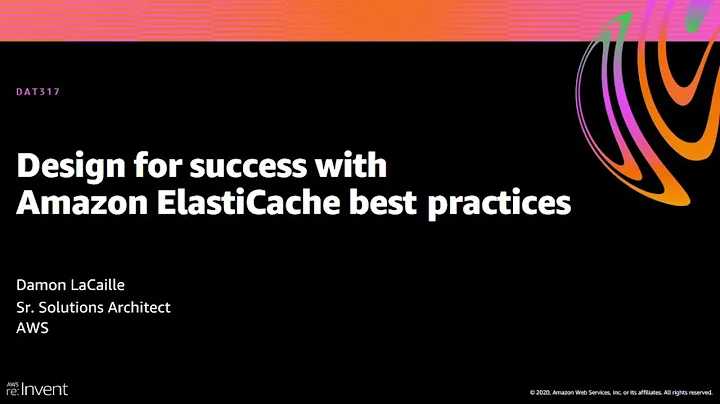 DAT317

Design for success with Amazon ElastiCache best practices

Damon LaCaille
Sr. Solutions Architect
AWS

AWS re:Invent

© 2020, Amazon Web Services, Inc. or its affiliates. All rights reserved.